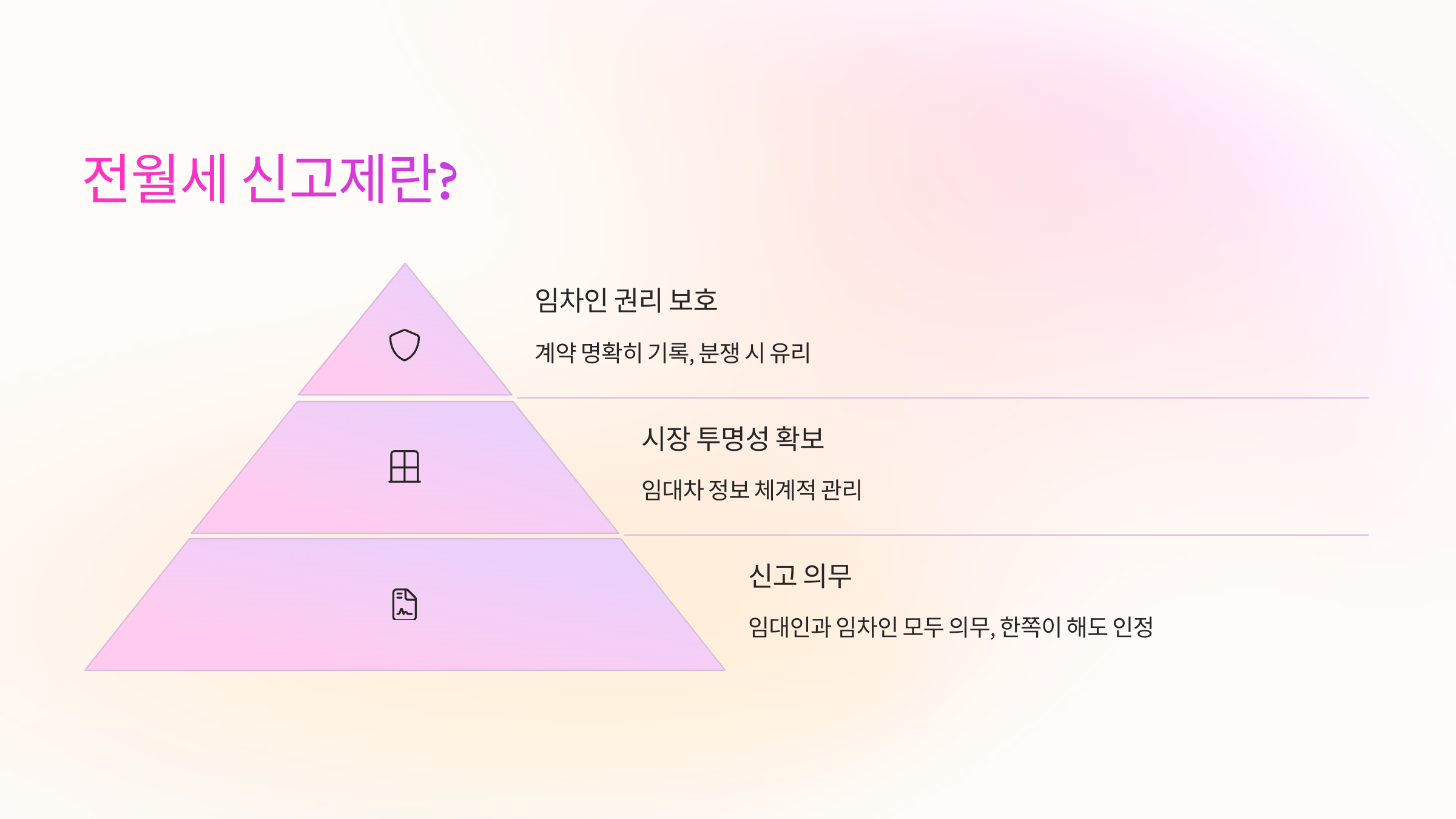 전월세 신고제란?

임차인 권리 보호

계약 명확히 기록, 분쟁 시 유리

시장 투명성 확보

임대차 정보 체계적 관리

신고 의무

임대인과 임차인 모두 의무, 한쪽이 해도 인정